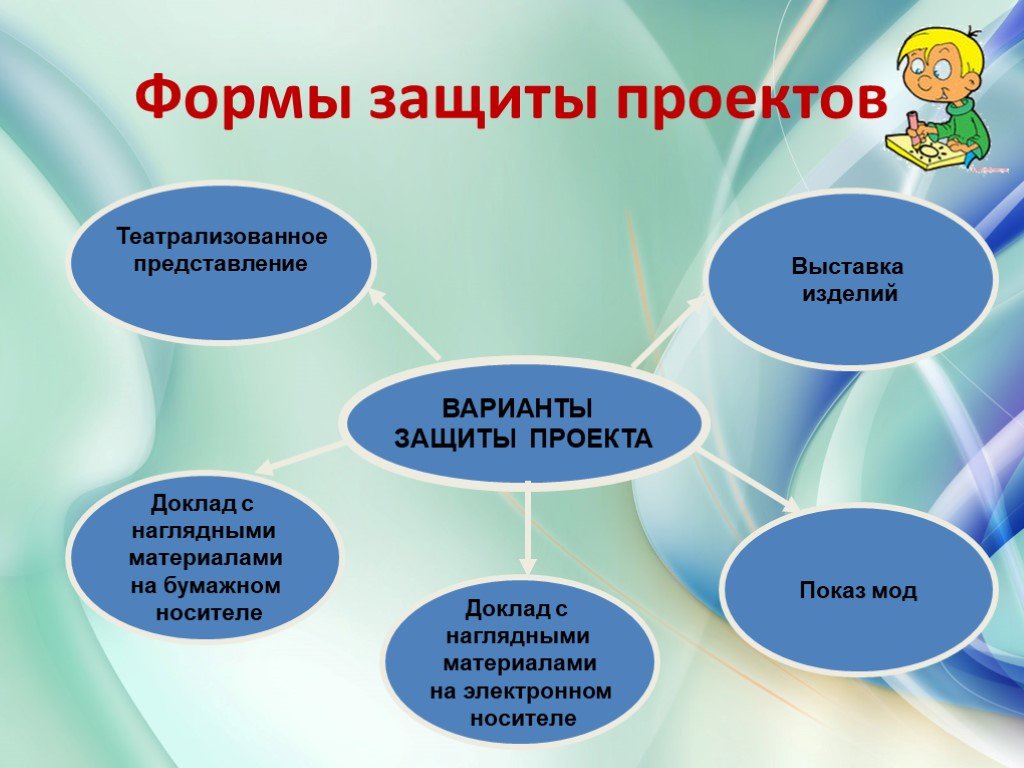 Формы защиты проектов

Театрализованное представление

Выставка изделий

ВАРИАНТЫ ЗАЩИТЫ ПРОЕКТА

Доклад с наглядными материалами на бумажном носителе

Доклад с наглядными материалами на электронном носителе

Показ мод